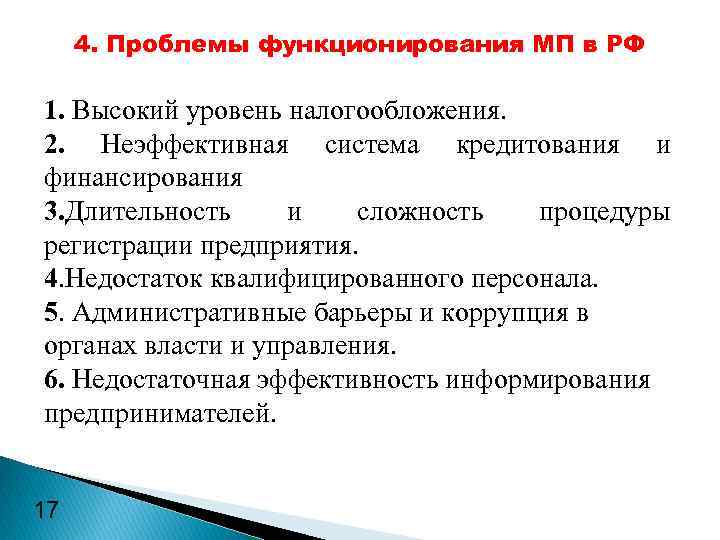 4. Проблемы функционирования МП в РФ

1. Высокий уровень налогообложения.

2. Неэффективная система кредитования и финансирования

3.Длительность и сложность процедуры регистрации предприятия.

4.Недостаток квалифицированного персонала.

5. Административные барьеры и коррупция в органах власти и управления.

6. Недостаточная эффективность информирования предпринимателей.

17